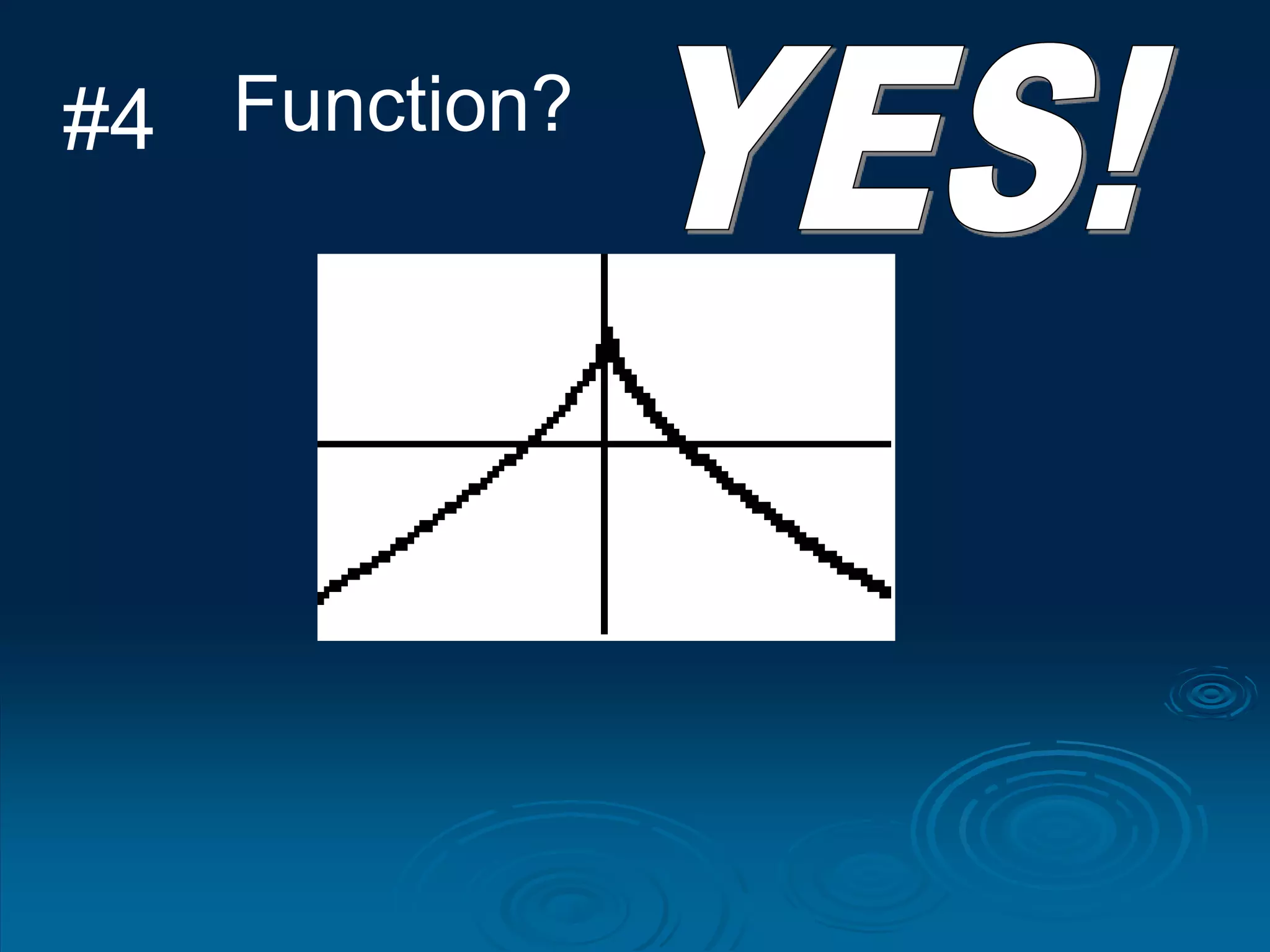 #4 Function?

YES!